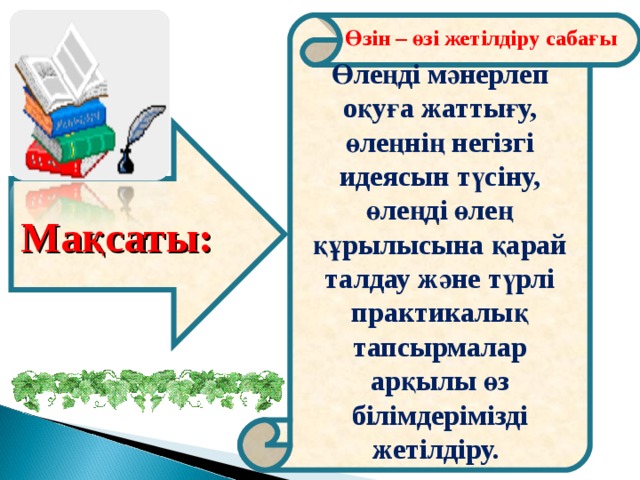 Мақсаты:

Өзін – өзі жетілдіру сабағы

Өлеңді мәнерлеп оқуға жаттығу, өлеңнің негізгі идеясын түсіну, өлеңді өлең құрылысына қарай талдау және түрлі практикалық тапсырмалар арқылы өз білімдерімізді жетілдіру.